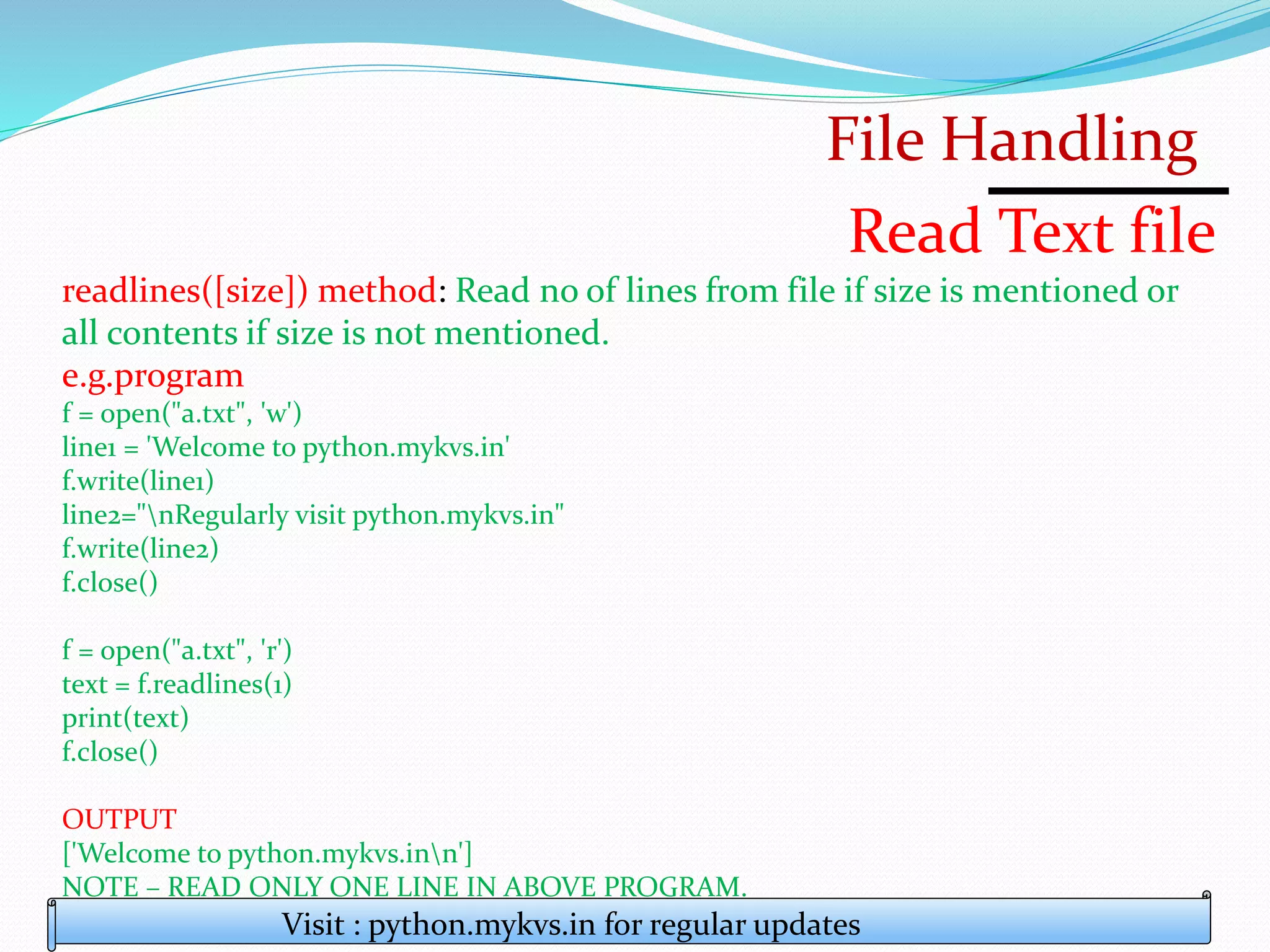 File Handling

Read Text file

readlines([size]) method: Read no of lines from file if size is mentioned or all contents if size is not mentioned.

e.g.program
f = open("a.txt", 'w')
line1 = 'Welcome to python.mykvs.in'
f.write(line1)
line2="\nRegularly visit python.mykvs.in"
f.write(line2)
f.close()

f = open("a.txt", 'r')
text = f.readlines(1)
print(text)
f.close()

OUTPUT
['Welcome to python.mykvs.in\n']
NOTE – READ ONLY ONE LINE IN ABOVE PROGRAM.

Visit : python.mykvs.in for regular updates